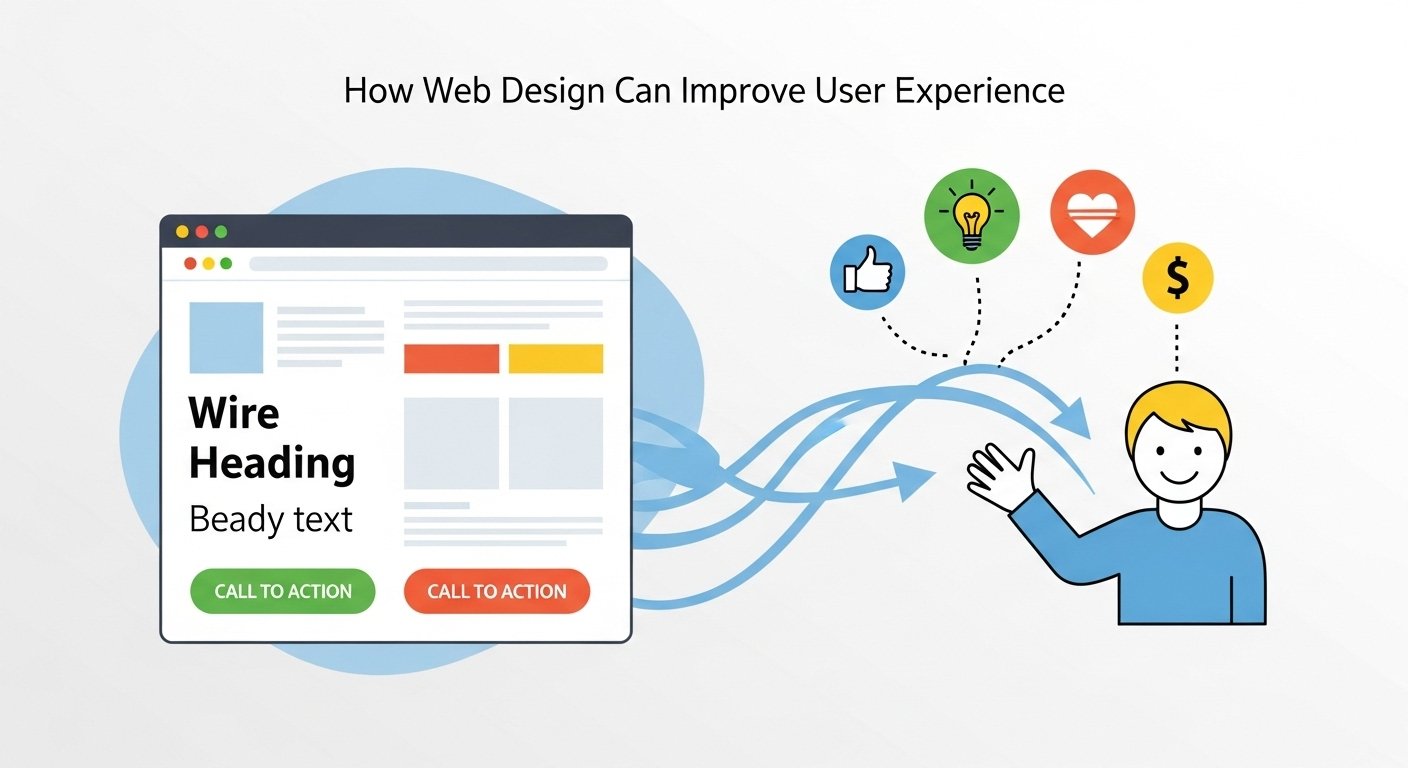 How Web Design Can Improve User Experience

Wire Heading

Beady text

CALL TO ACTION

CALL TO ACTION

$